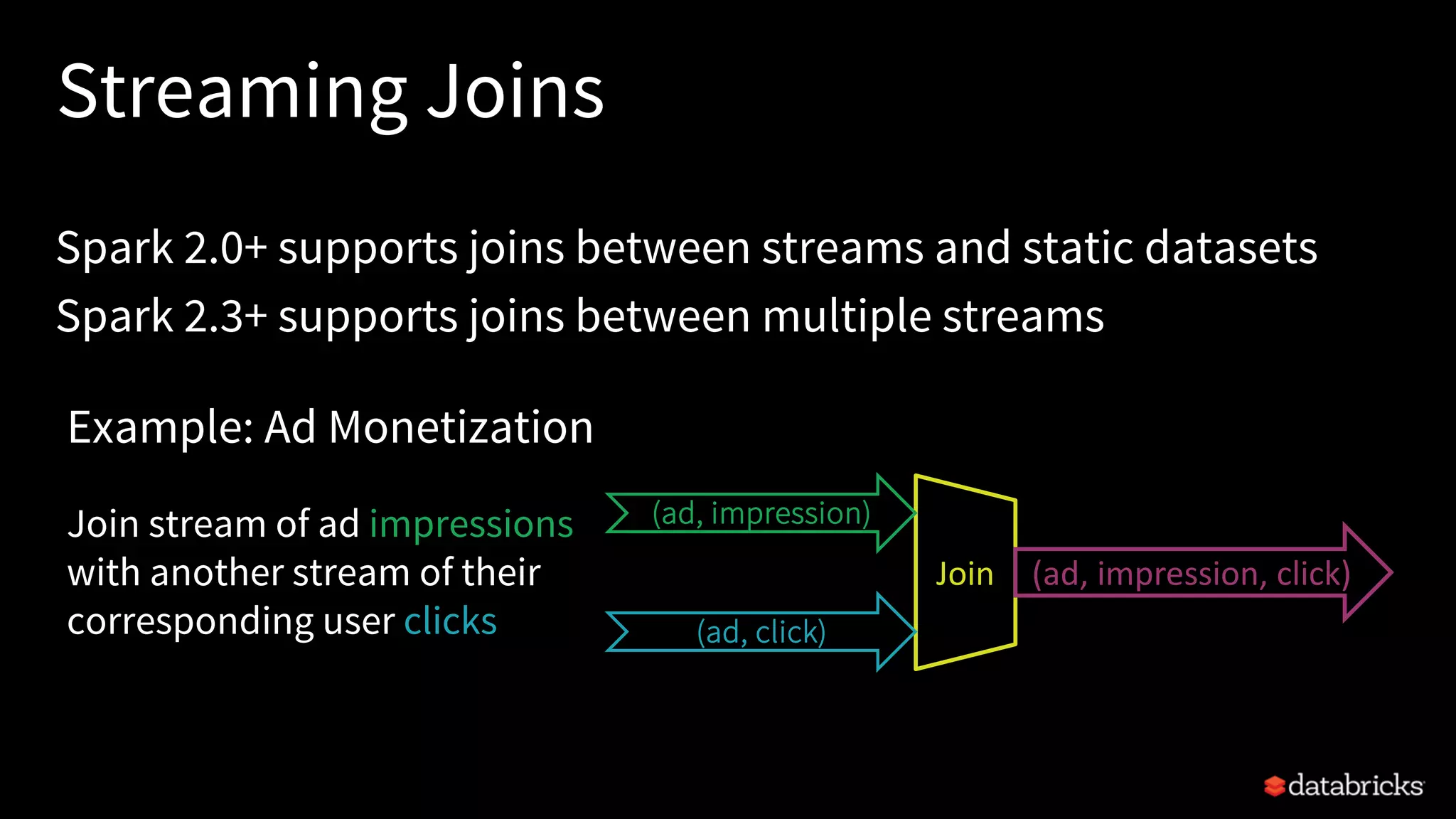 Streaming Joins

Spark 2.0+ supports joins between streams and static datasets

Spark 2.3+ supports joins between multiple streams

Example: Ad Monetization

Join stream of ad impressions with another stream of their corresponding user clicks

(ad, impression)

(ad, click)

Join

(ad, impression, click)

databricks